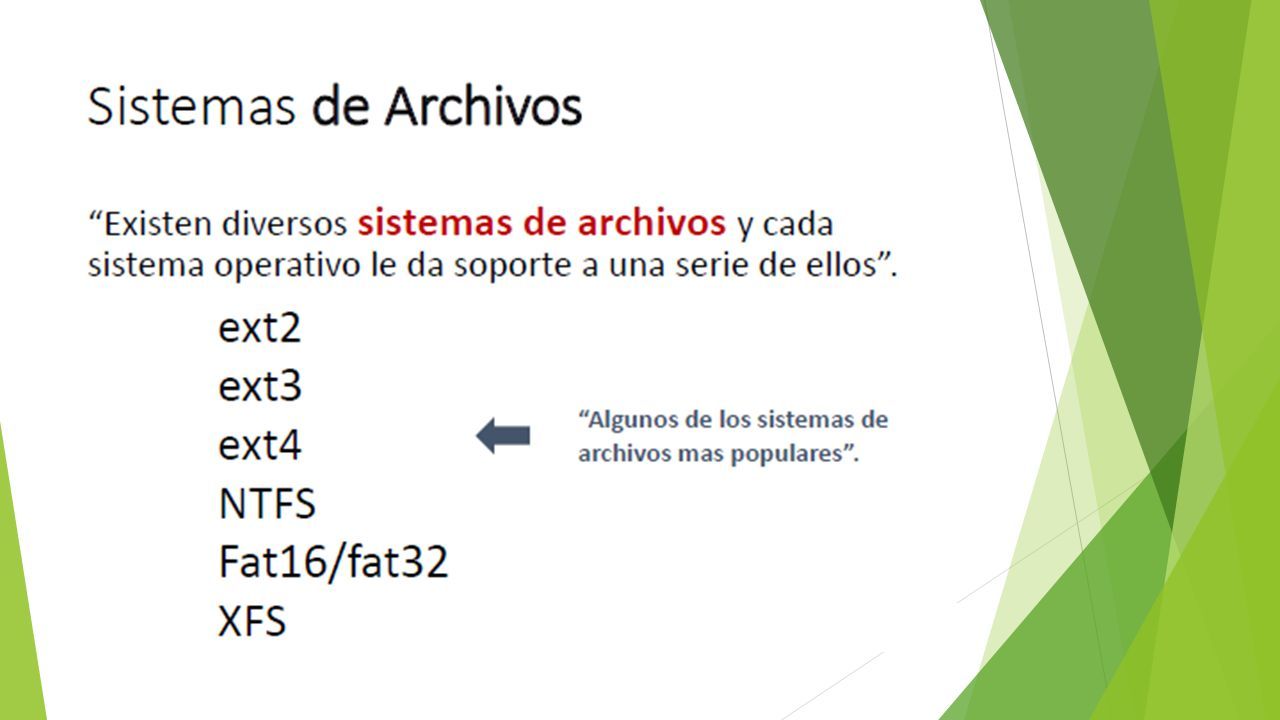 Sistemas de Archivos

“Existen diversos sistemas de archivos y cada sistema operativo le da soporte a una serie de ellos”.

ext2
ext3
ext4
NTFS
Fat16/fat32
XFS

“Algunos de los sistemas de archivos mas populares”.